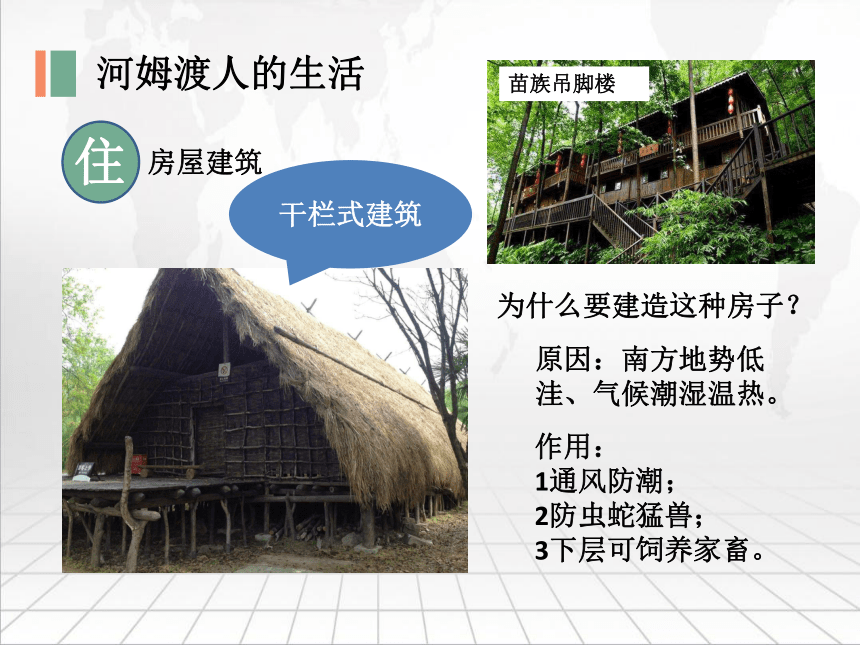 河姆渡人的生活

住 房屋建筑

干栏式建筑

苗族吊脚楼

为什么要建造这种房子？

原因：南方地势低洼、气候潮湿温热。

作用：
1通风防潮；
2防虫蛇猛兽；
3下层可饲养家畜。